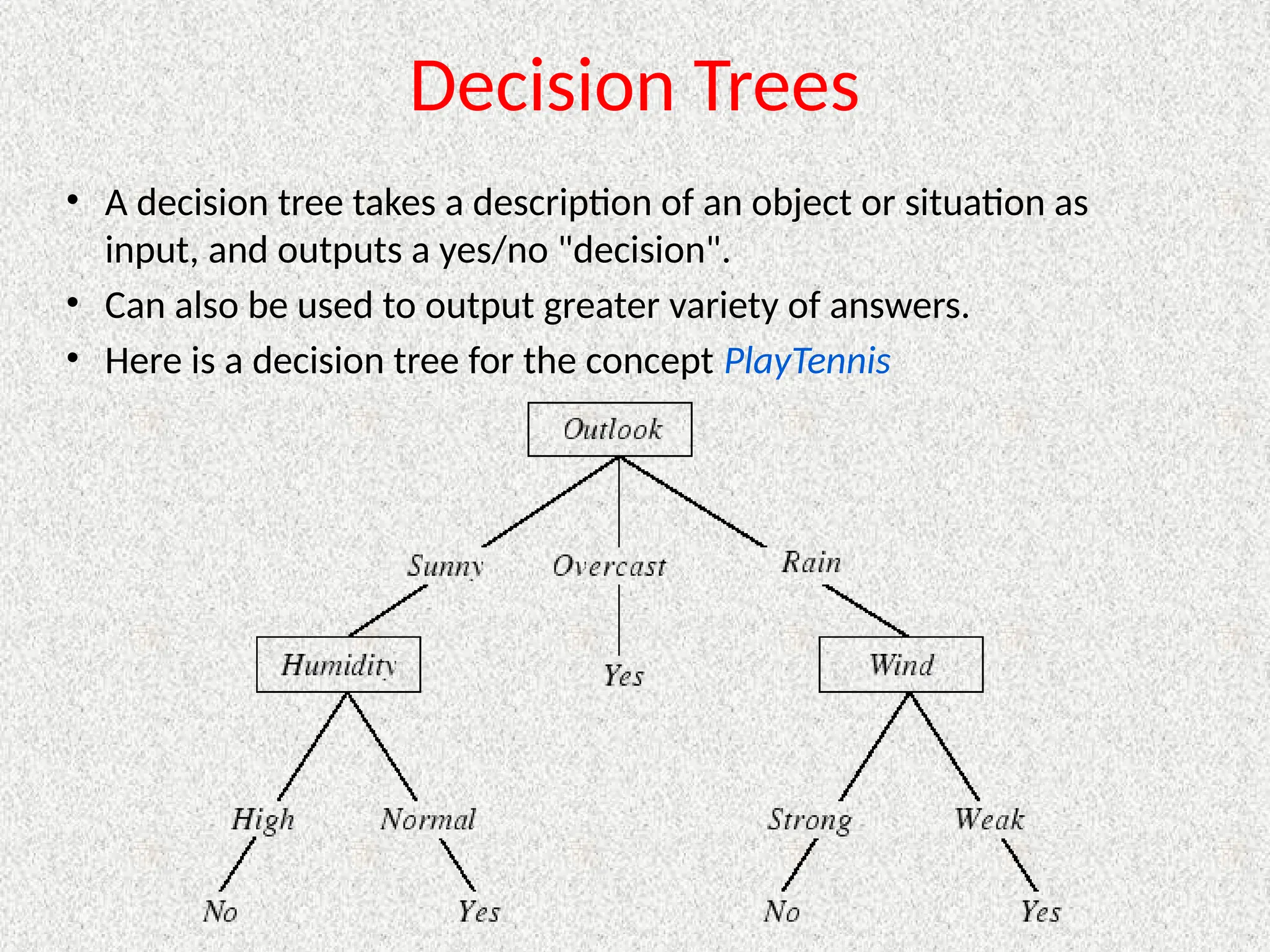 Decision Trees

• A decision tree takes a description of an object or situation as input, and outputs a yes/no "decision".
• Can also be used to output greater variety of answers.
• Here is a decision tree for the concept PlayTennis

Outlook
Sunny
Overcast
Rain
Humidity
Yes
Wind
High
Normal
Strong
Weak
No
Yes
No
Yes